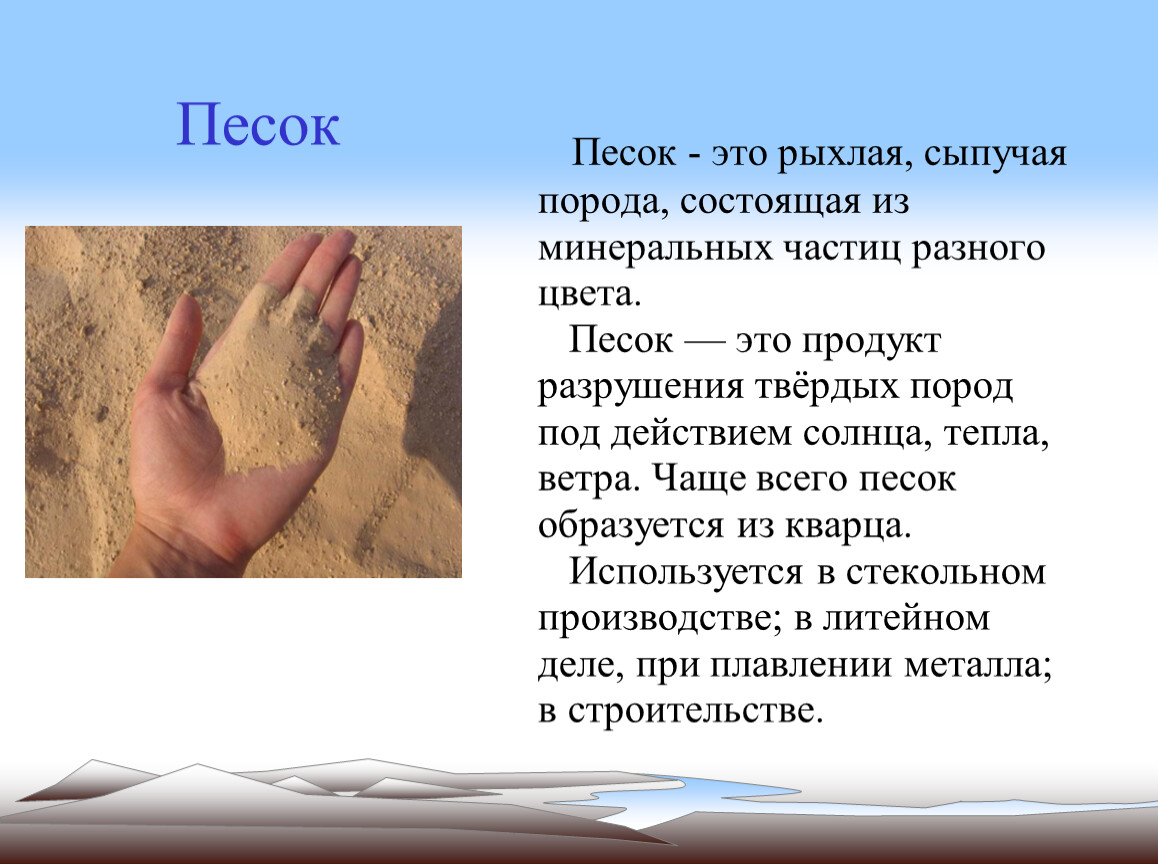 Песок

Песок - это рыхлая, сыпучая порода, состоящая из минеральных частиц разного цвета.

Песок — это продукт разрушения твёрдых пород под действием солнца, тепла, ветра. Чаще всего песок образуется из кварца.

Используется в стекольном производстве; в литейном деле, при плавлении металла; в строительстве.